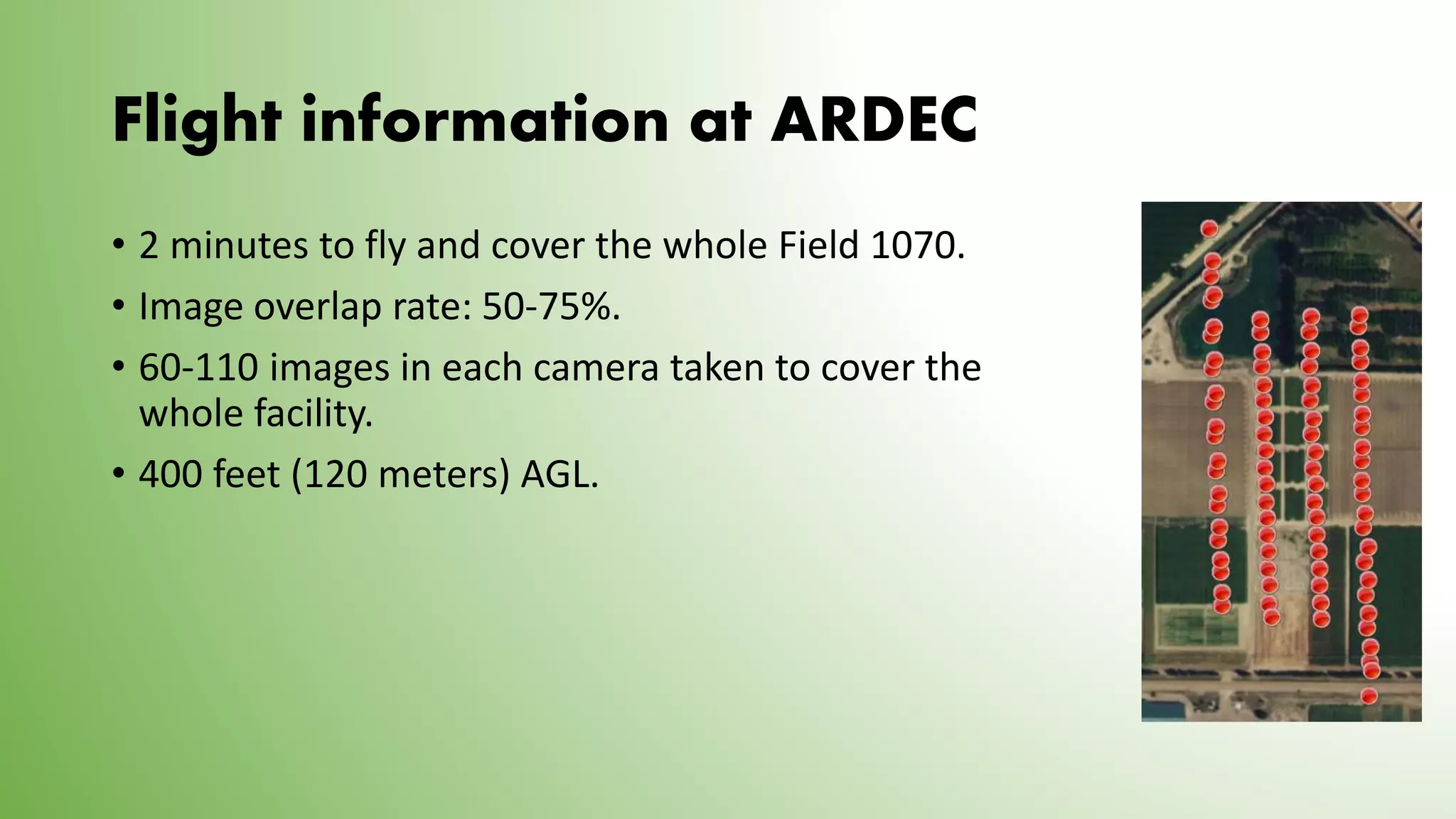 Flight information at ARDEC

• 2 minutes to fly and cover the whole Field 1070.
• Image overlap rate: 50-75%.
• 60-110 images in each camera taken to cover the whole facility.
• 400 feet (120 meters) AGL.